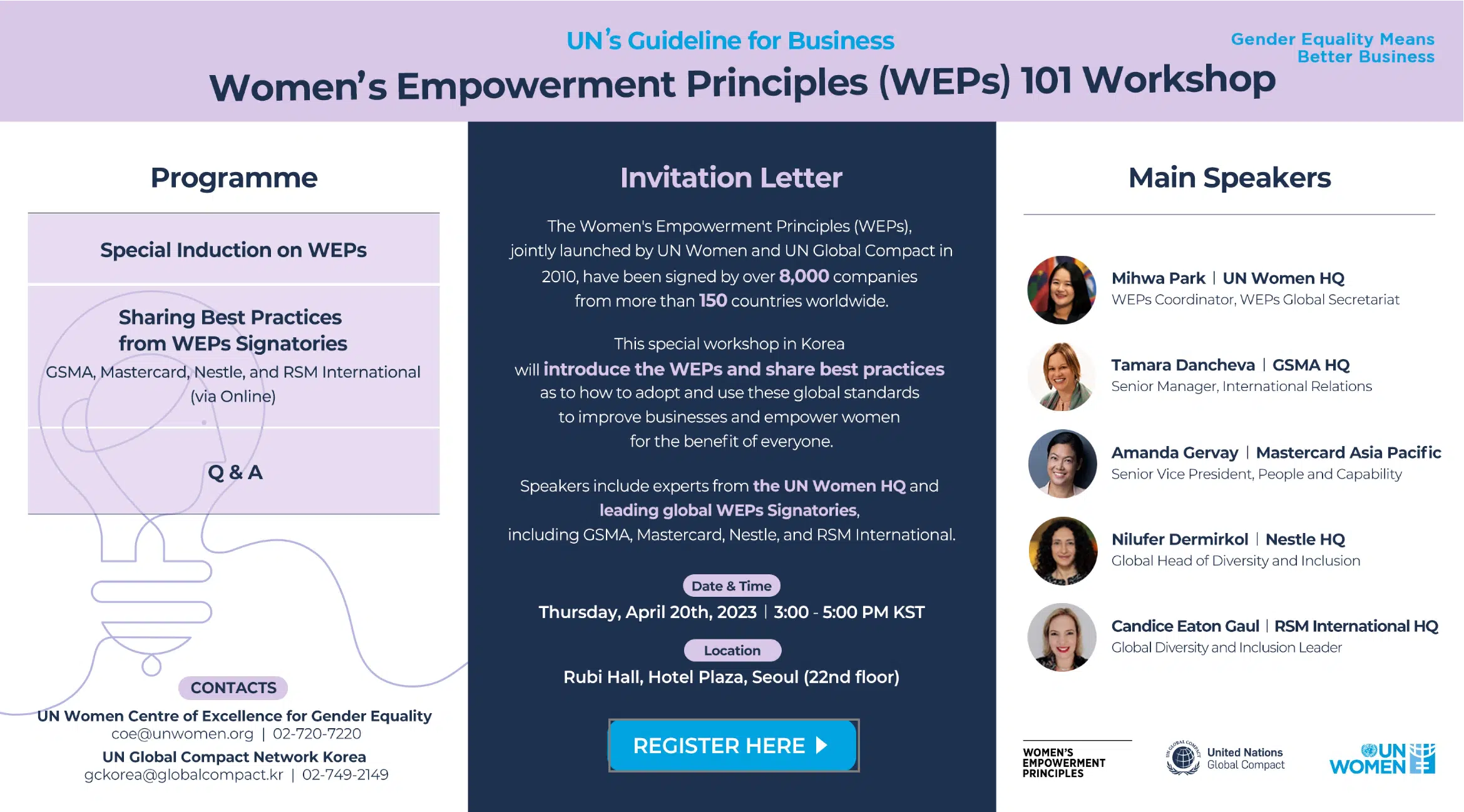 UN's Guideline for Business

Women's Empowerment Principles (WEPs) 101 Workshop

Gender Equality Means Better Business

Programme

Special Induction on WEPs

Sharing Best Practices from WEPs Signatories
GSMA, Mastercard, Nestle, and RSM International (via Online)

Q & A

CONTACTS
UN Women Centre of Excellence for Gender Equality
coe@unwomen.org | 02-720-7220
UN Global Compact Network Korea
gckorea@globalcompact.kr | 02-749-2149

Invitation Letter

The Women's Empowerment Principles (WEPs), jointly launched by UN Women and UN Global Compact in 2010, have been signed by over 8,000 companies from more than 150 countries worldwide.

This special workshop in Korea will introduce the WEPs and share best practices as to how to adopt and use these global standards to improve businesses and empower women for the benefit of everyone.

Speakers include experts from the UN Women HQ and leading global WEPs Signatories, including GSMA, Mastercard, Nestle, and RSM International.

Date & Time
Thursday, April 20th, 2023 | 3:00 - 5:00 PM KST

Location
Rubi Hall, Hotel Plaza, Seoul (22nd floor)

REGISTER HERE

Main Speakers

Mihwa Park | UN Women HQ
WEPs Coordinator, WEPs Global Secretariat

Tamara Dancheva | GSMA HQ
Senior Manager, International Relations

Amanda Gervay | Mastercard Asia Pacific
Senior Vice President, People and Capability

Nilufer Dermirkol | Nestle HQ
Global Head of Diversity and Inclusion

Candice Eaton Gaul | RSM International HQ
Global Diversity and Inclusion Leader

WOMEN'S EMPOWERMENT PRINCIPLES

United Nations Global Compact

UN WOMEN